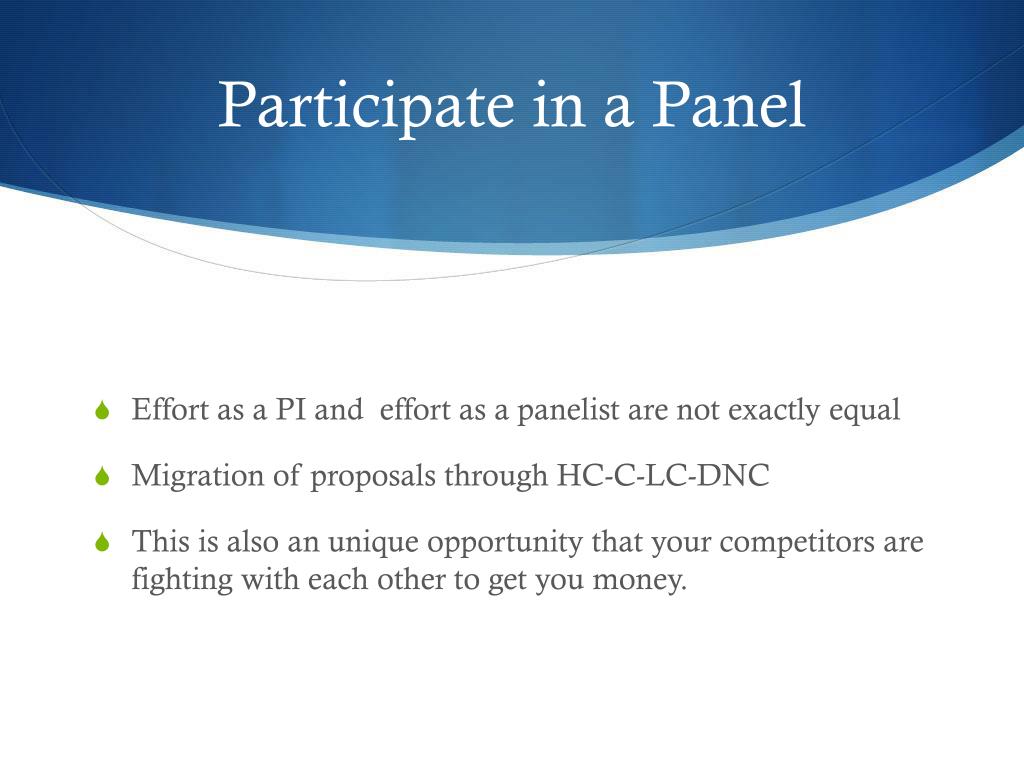 Participate in a Panel

Effort as a PI and  effort as a panelist are not exactly equal

Migration of proposals through HC-C-LC-DNC

This is also an unique opportunity that your competitors are fighting with each other to get you money.